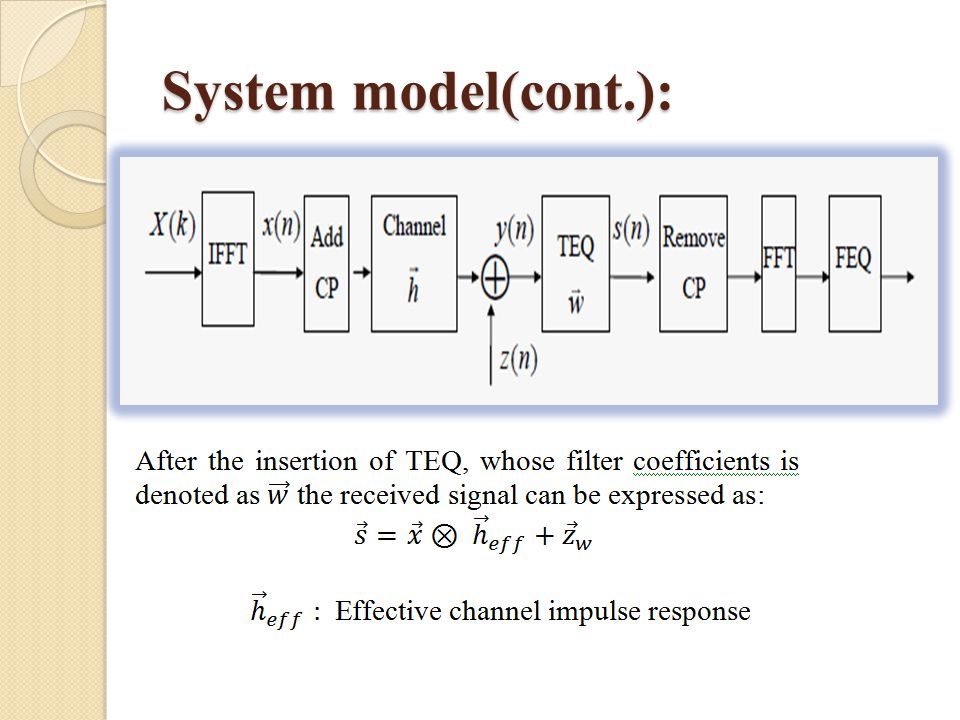 System model(cont.):

$X(k)$ IFFT $x(n)$ Add CP Channel $\vec{h}$ $y(n)$ $\oplus$ $z(n)$ TEQ $\vec{w}$ $s(n)$ Remove CP FFT FEQ

After the insertion of TEQ, whose filter coefficients is denoted as $\vec{w}$ the received signal can be expressed as:

$\vec{s} = \vec{x} \otimes \vec{h}_{eff} + \vec{z}_w$

$\vec{h}_{eff}$ : Effective channel impulse response